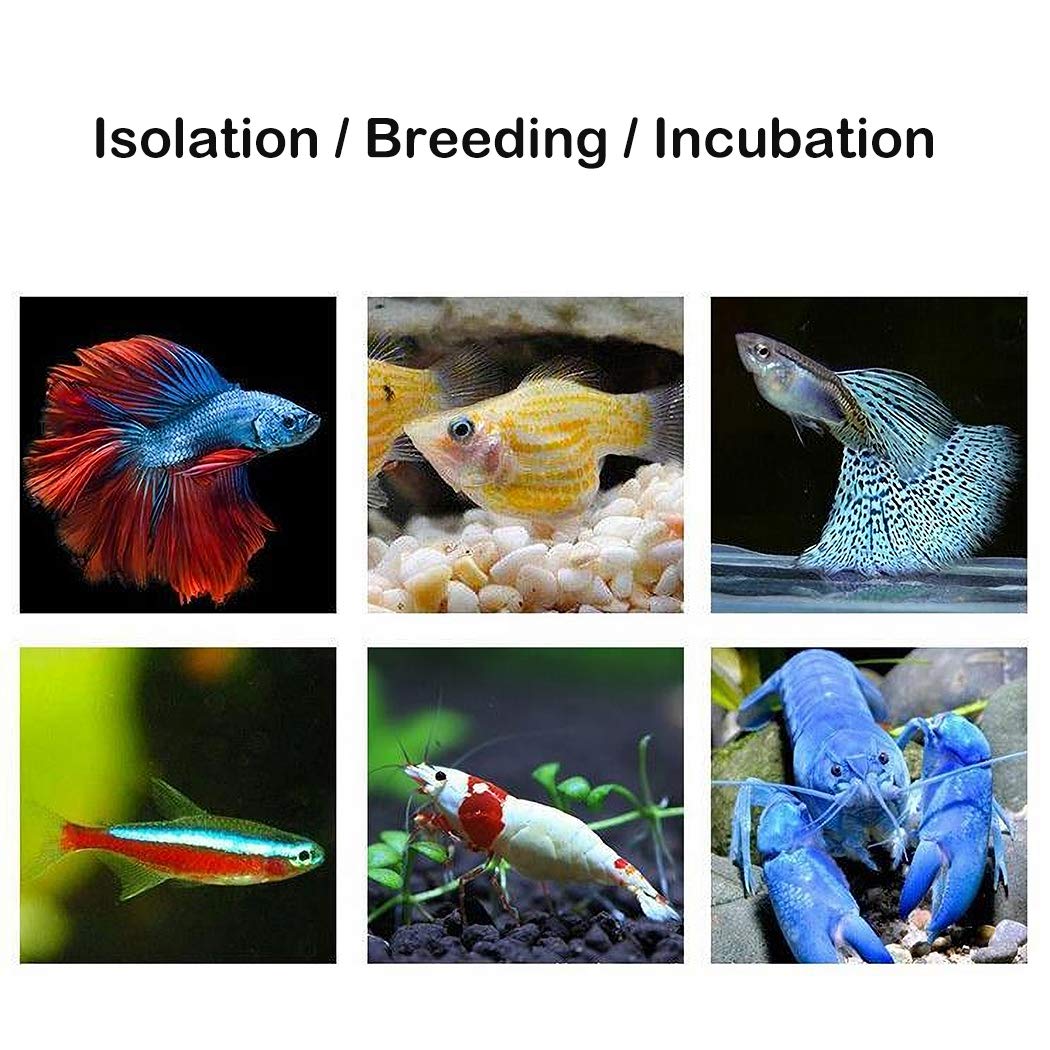 Isolation / Breeding / Incubation